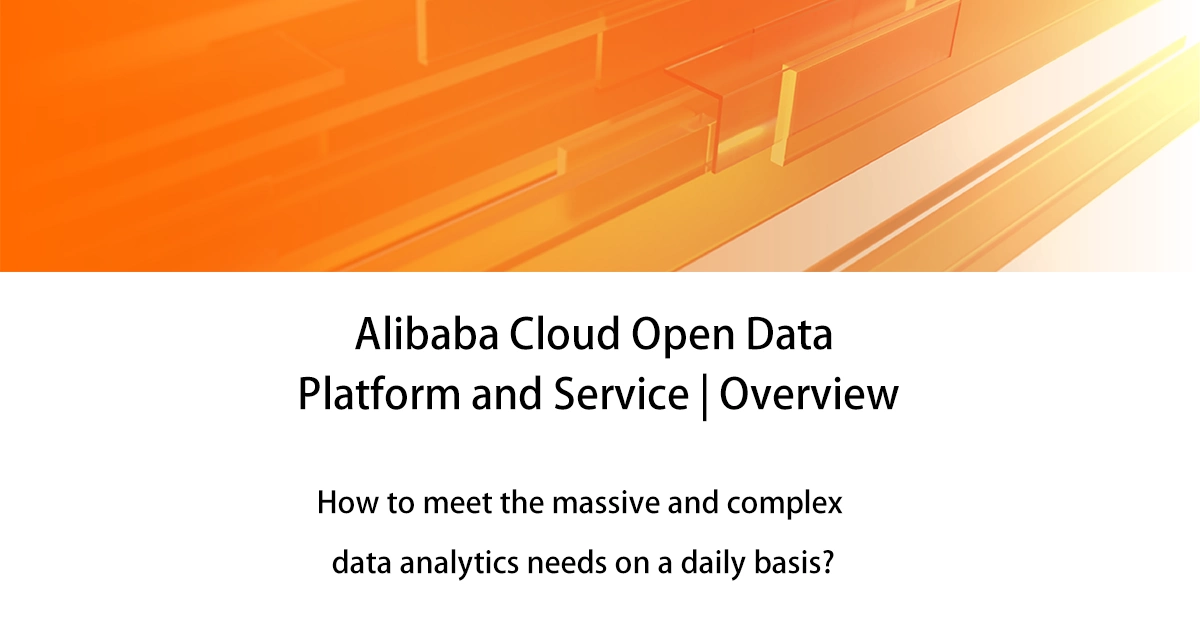 Alibaba Cloud Open Data Platform and Service | Overview

How to meet the massive and complex data analytics needs on a daily basis?